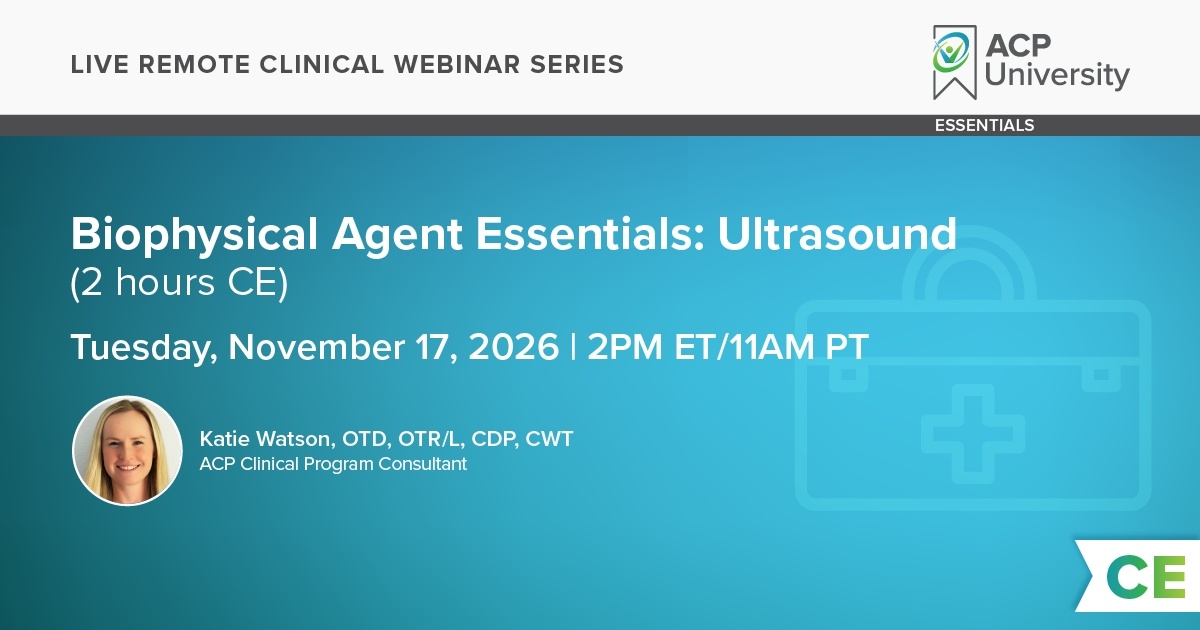 LIVE REMOTE CLINICAL WEBINAR SERIES

ACP University

ESSENTIALS

Biophysical Agent Essentials: Ultrasound
(2 hours CE)

Tuesday, November 17, 2026 | 2PM ET/11AM PT

Katie Watson, OTD, OTR/L, CDP, CWT
ACP Clinical Program Consultant

CE